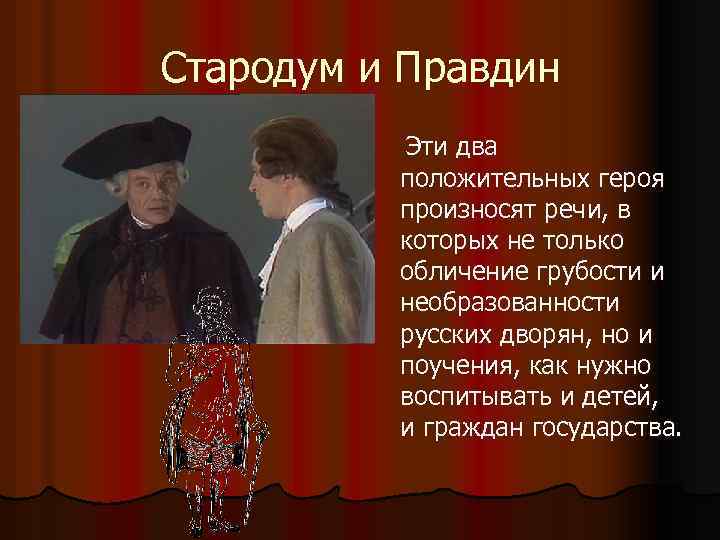 Стародум и Правдин

Эти два положительных героя произносят речи, в которых не только обличение грубости и необразованности русских дворян, но и поучения, как нужно воспитывать и детей, и граждан государства.